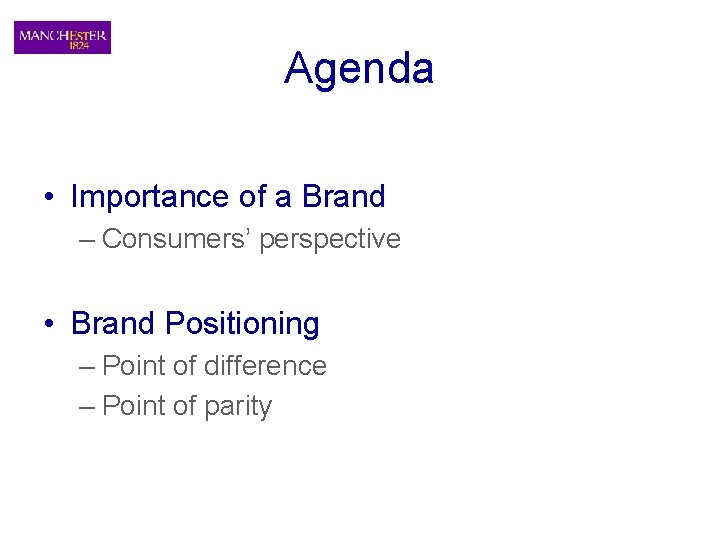 MANCHESTER
1824

Agenda

• Importance of a Brand
– Consumers' perspective

• Brand Positioning
– Point of difference
– Point of parity